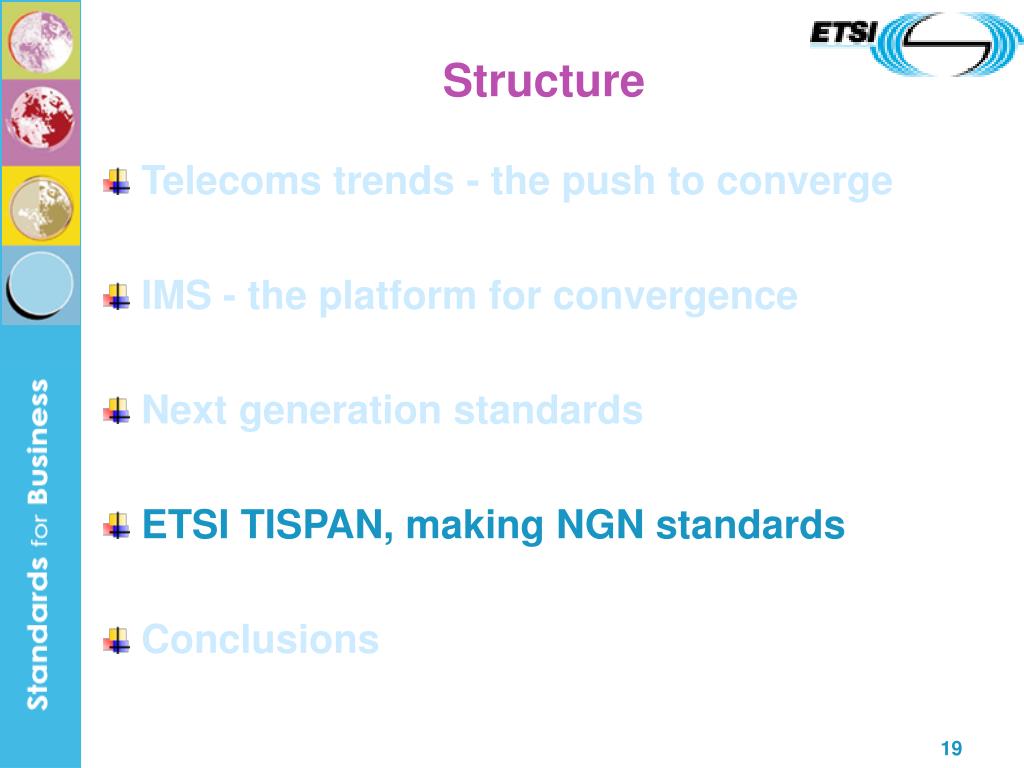 ETSI

Structure

Telecoms trends - the push to converge

IMS - the platform for convergence

Next generation standards

ETSI TISPAN, making NGN standards

Conclusions

Standards for Business

19